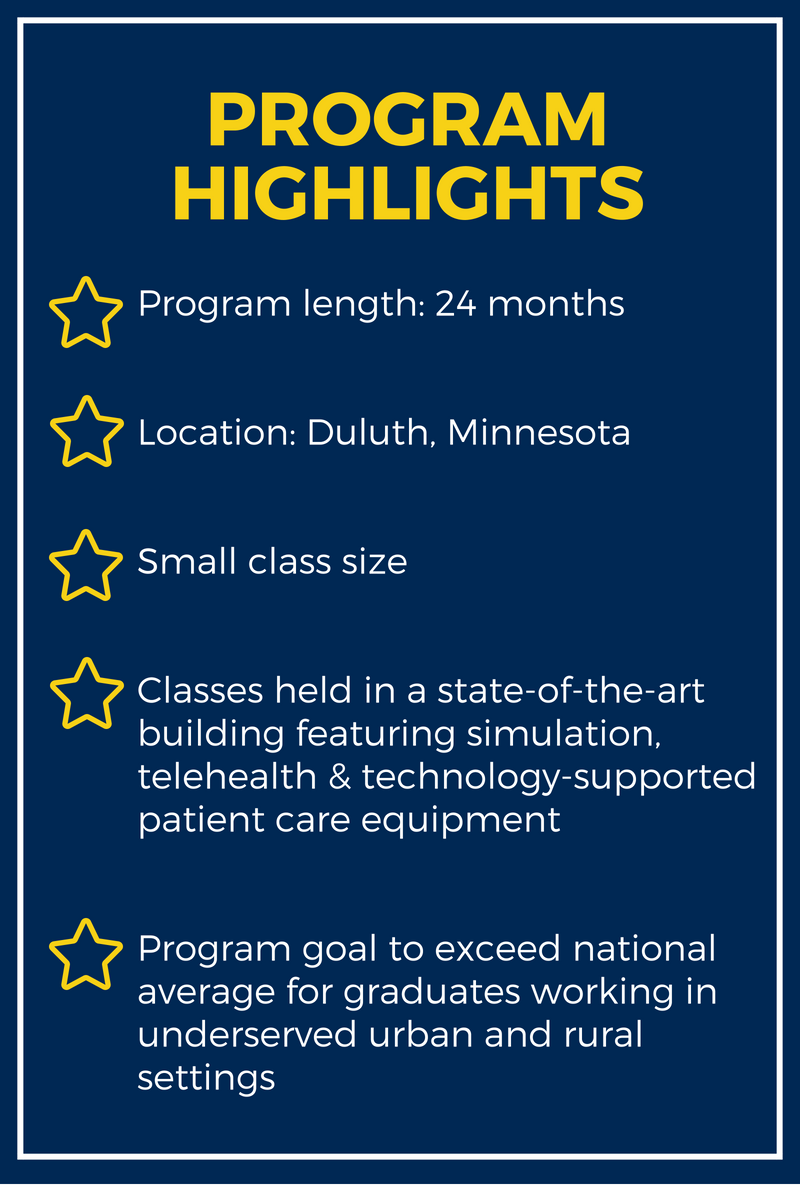 PROGRAM HIGHLIGHTS

Program length: 24 months

Location: Duluth, Minnesota

Small class size

Classes held in a state-of-the-art building featuring simulation, telehealth & technology-supported patient care equipment

Program goal to exceed national average for graduates working in underserved urban and rural settings